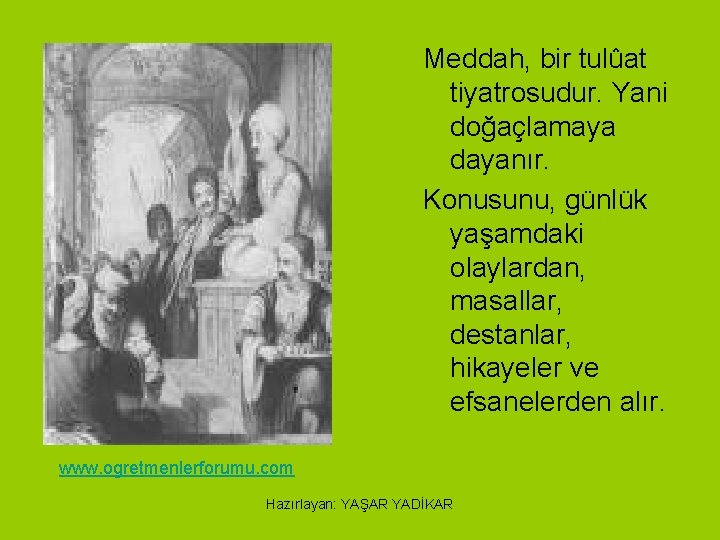 Meddah, bir tulûat tiyatrosudur. Yani doğaçlamaya dayanır.

Konusunu, günlük yaşamdaki olaylardan, masallar, destanlar, hikayeler ve efsanelerden alır.

www.ogretmenlerforumu.com

Hazırlayan: YAŞAR YADİKAR